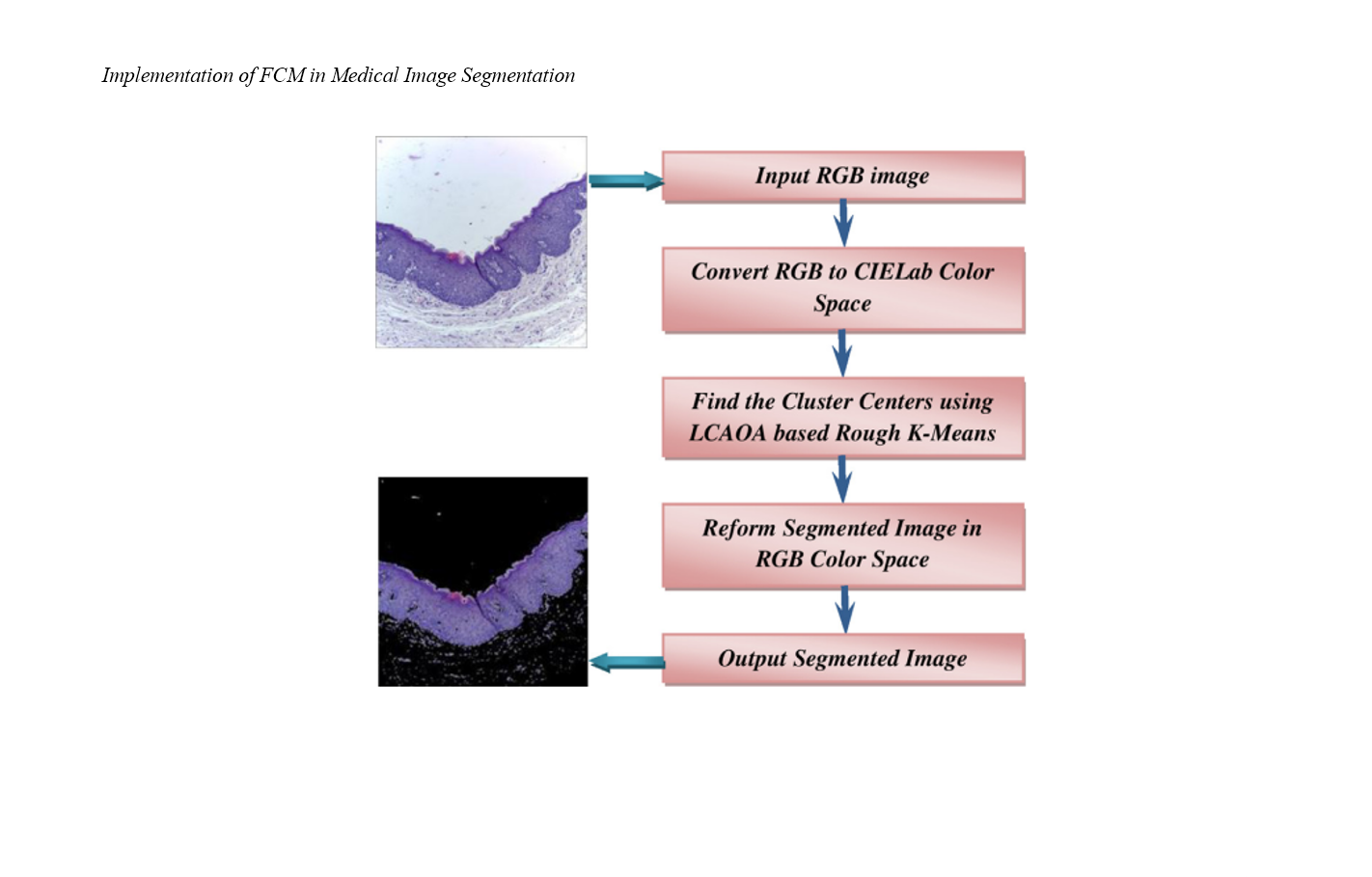 Implementation of FCM in Medical Image Segmentation

Input RGB image

Convert RGB to CIELab Color Space

Find the Cluster Centers using LCAOA based Rough K-Means

Reform Segmented Image in RGB Color Space

Output Segmented Image